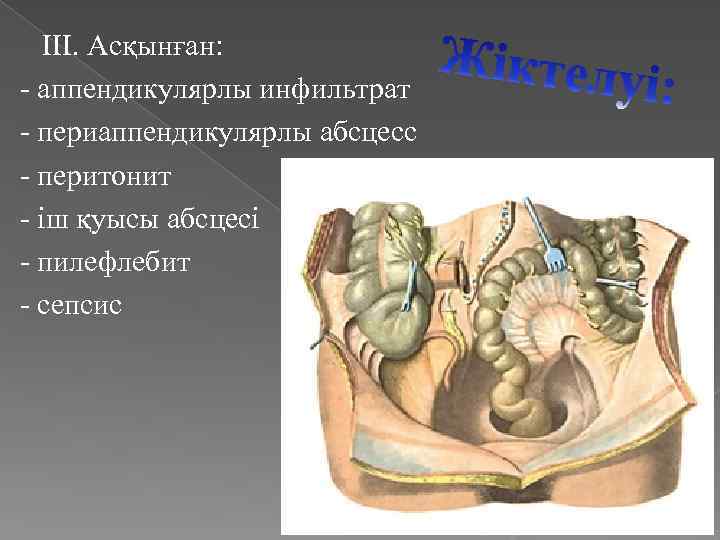 Жіктелуі:

III. Асқынған:
- аппендикулярлы инфильтрат
- периаппендикулярлы абсцесс
- перитонит
- іш қуысы абсцесі
- пилефлебит
- сепсис